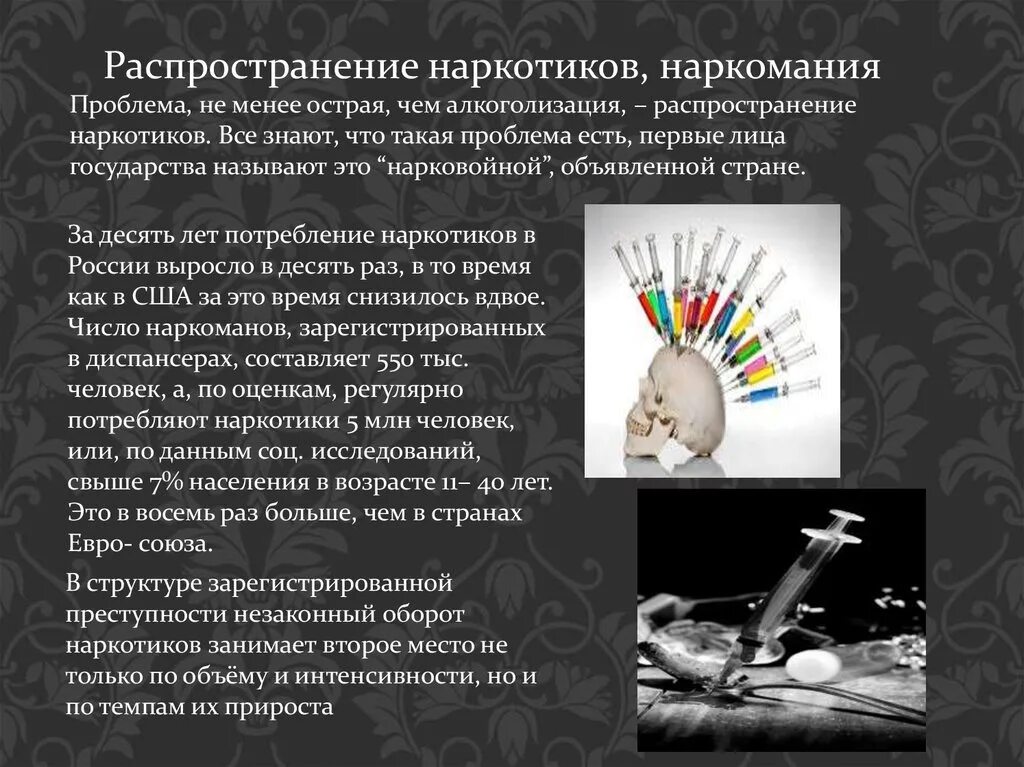 Распространение наркотиков, наркомания

Проблема, не менее острая, чем алкоголизация, – распространение наркотиков. Все знают, что такая проблема есть, первые лица государства называют это “нарковойной”, объявленной стране.

За десять лет потребление наркотиков в России выросло в десять раз, в то время как в США за это время снизилось вдвое. Число наркоманов, зарегистрированных в диспансерах, составляет 550 тыс. человек, а, по оценкам, регулярно потребляют наркотики 5 млн человек, или, по данным соц. исследований, свыше 7% населения в возрасте 11– 40 лет. Это в восемь раз больше, чем в странах Евро- союза.

В структуре зарегистрированной преступности незаконный оборот наркотиков занимает второе место не только по объёму и интенсивности, но и по темпам их прироста